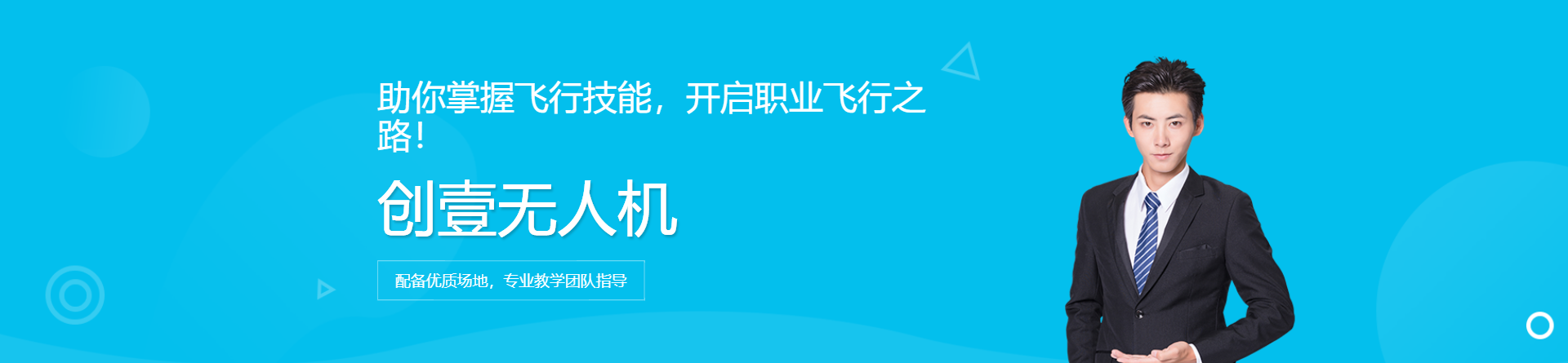 助你掌握飞行技能，开启职业飞行之路！

创壹无人机

配备优质场地，专业教学团队指导